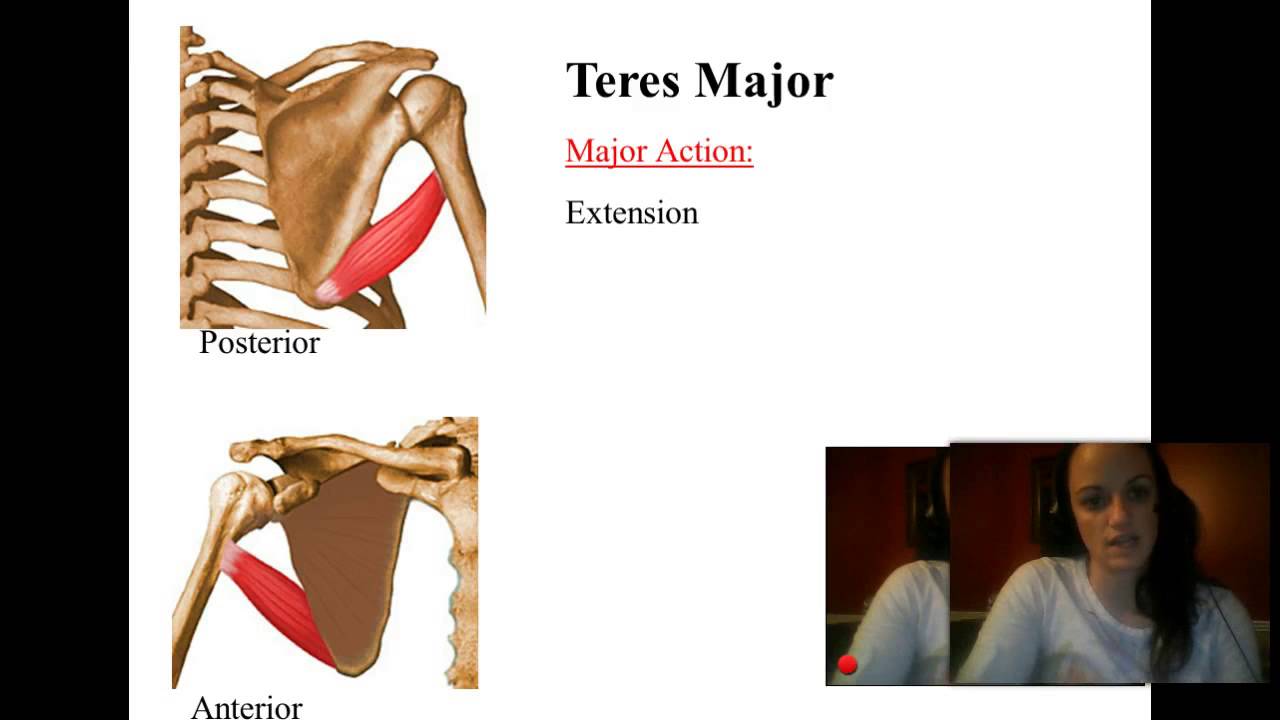 Teres Major

Major Action:

Extension

Posterior

Anterior